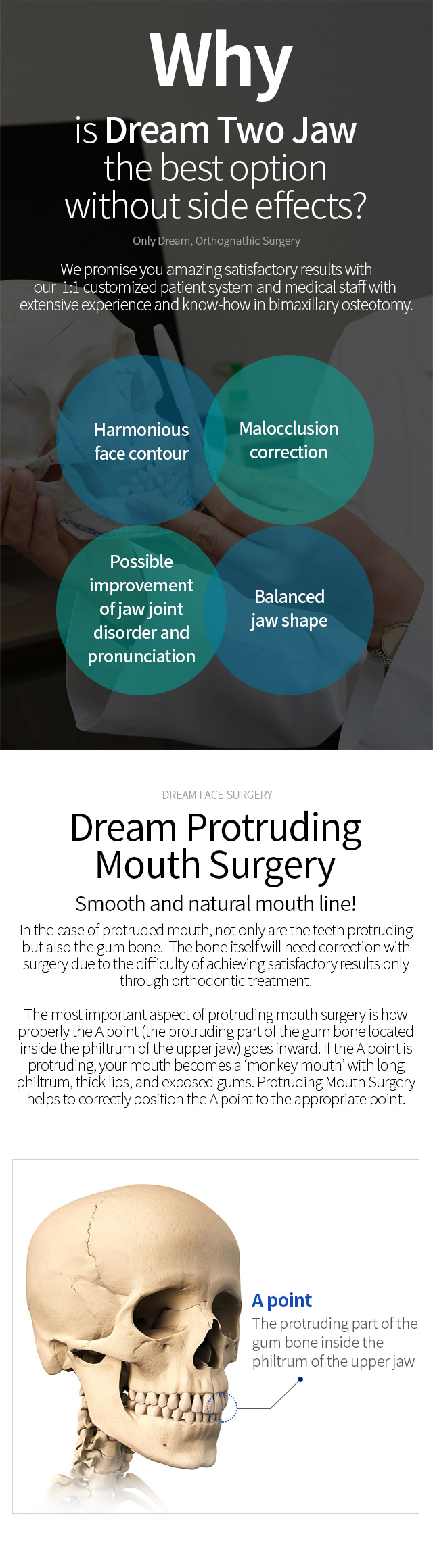 Why
is Dream Two Jaw the best option without side effects?

Only Dream, Orthognathic Surgery

We promise you amazing satisfactory results with our 1:1 customized patient system and medical staff with extensive experience and know-how in bimaxillary osteotomy.

Harmonious face contour

Malocclusion correction

Possible improvement of jaw joint disorder and pronunciation

Balanced jaw shape

DREAM FACE SURGERY

Dream Protruding Mouth Surgery

Smooth and natural mouth line!

In the case of protruded mouth, not only are the teeth protruding but also the gum bone. The bone itself will need correction with surgery due to the difficulty of achieving satisfactory results only through orthodontic treatment.

The most important aspect of protruding mouth surgery is how properly the A point (the protruding part of the gum bone located inside the philtrum of the upper jaw) goes inward. If the A point is protruding, your mouth becomes a 'monkey mouth' with long philtrum, thick lips, and exposed gums. Protruding Mouth Surgery helps to correctly position the A point to the appropriate point.

A point
The protruding part of the gum bone inside the philtrum of the upper jaw